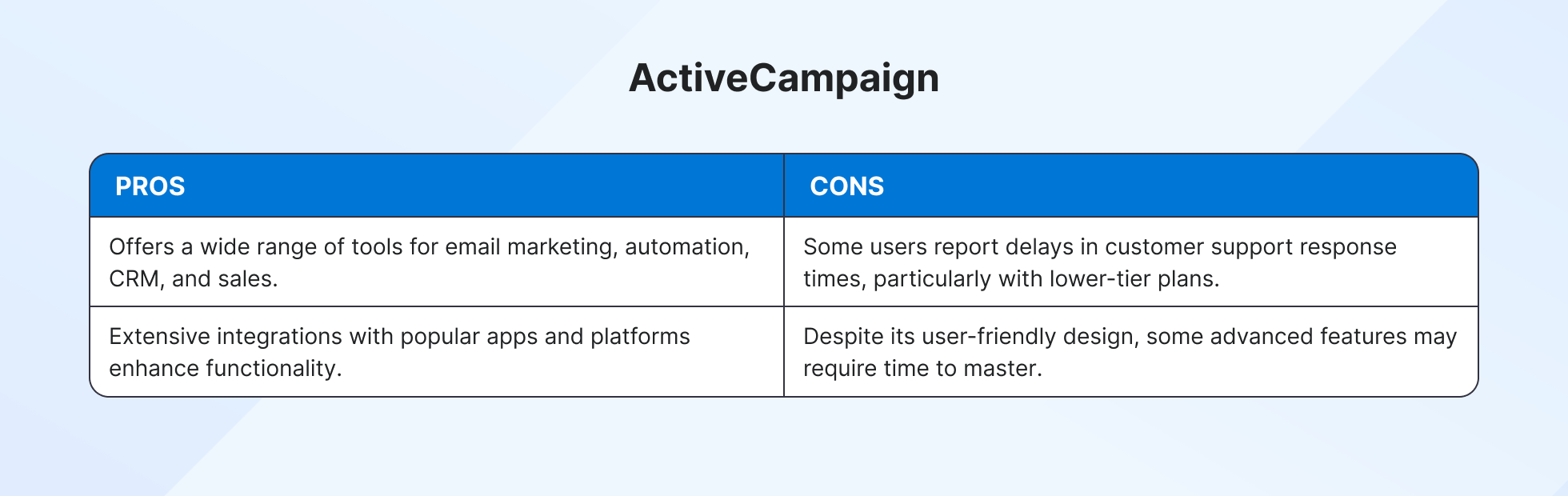 ActiveCampaign

| PROS | CONS |
|---|---|
| Offers a wide range of tools for email marketing, automation, CRM, and sales. | Some users report delays in customer support response times, particularly with lower-tier plans. |
| Extensive integrations with popular apps and platforms enhance functionality. | Despite its user-friendly design, some advanced features may require time to master. |